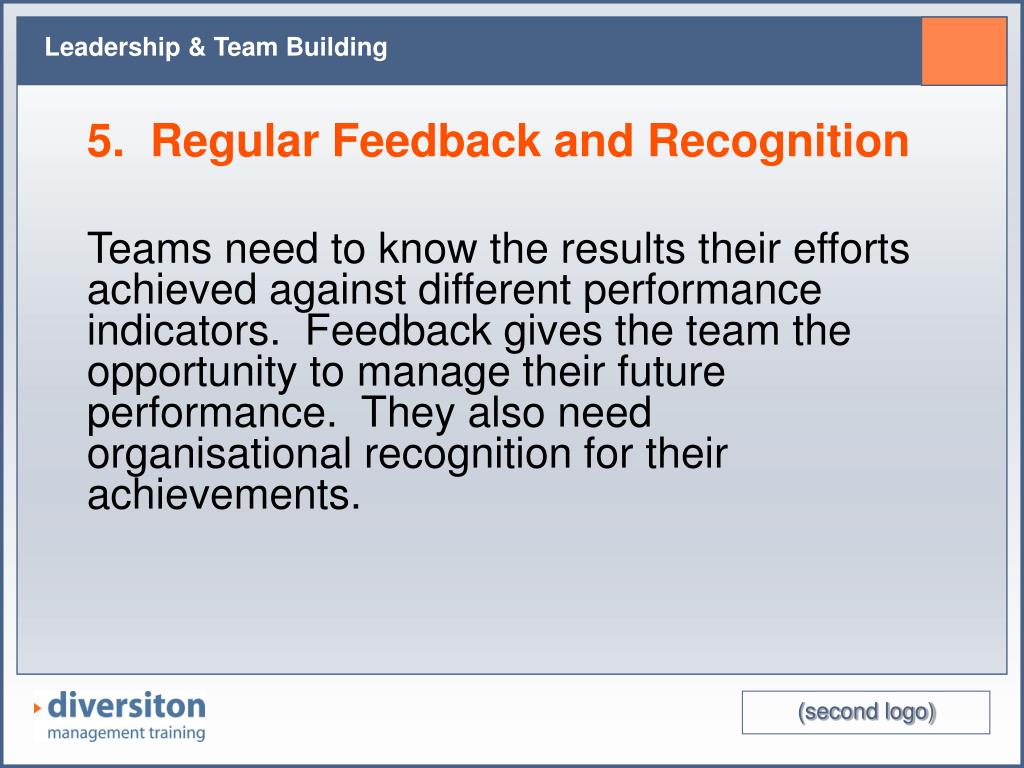 Leadership & Team Building

5. Regular Feedback and Recognition

Teams need to know the results their efforts achieved against different performance indicators. Feedback gives the team the opportunity to manage their future performance. They also need organisational recognition for their achievements.

diversiton
management training

(second logo)